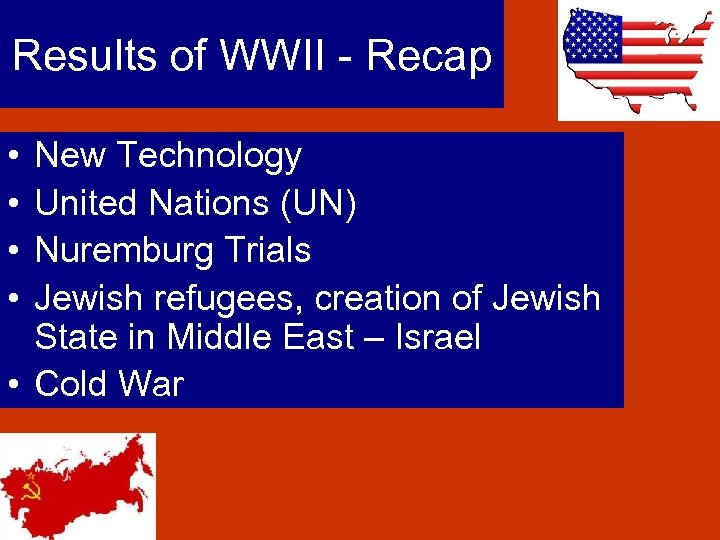 Results of WWII - Recap

• New Technology
• United Nations (UN)
• Nuremburg Trials
• Jewish refugees, creation of Jewish State in Middle East – Israel
• Cold War